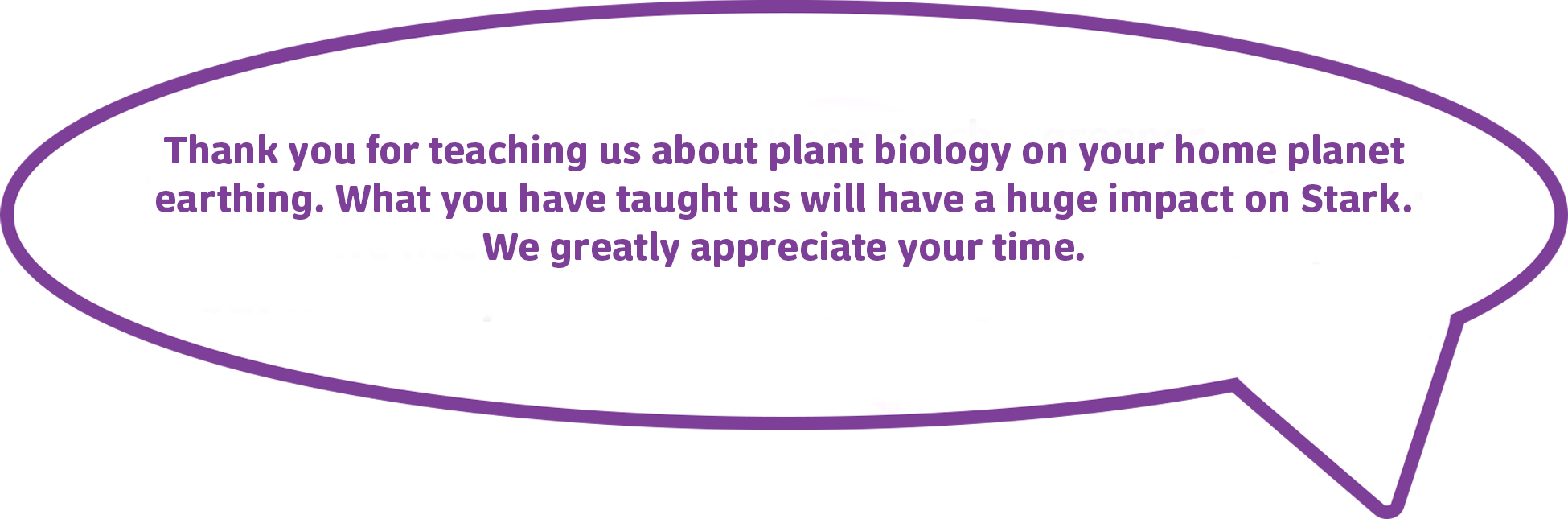 Thank you for teaching us about plant biology on your home planet earthing. What you have taught us will have a huge impact on Stark. We greatly appreciate your time.